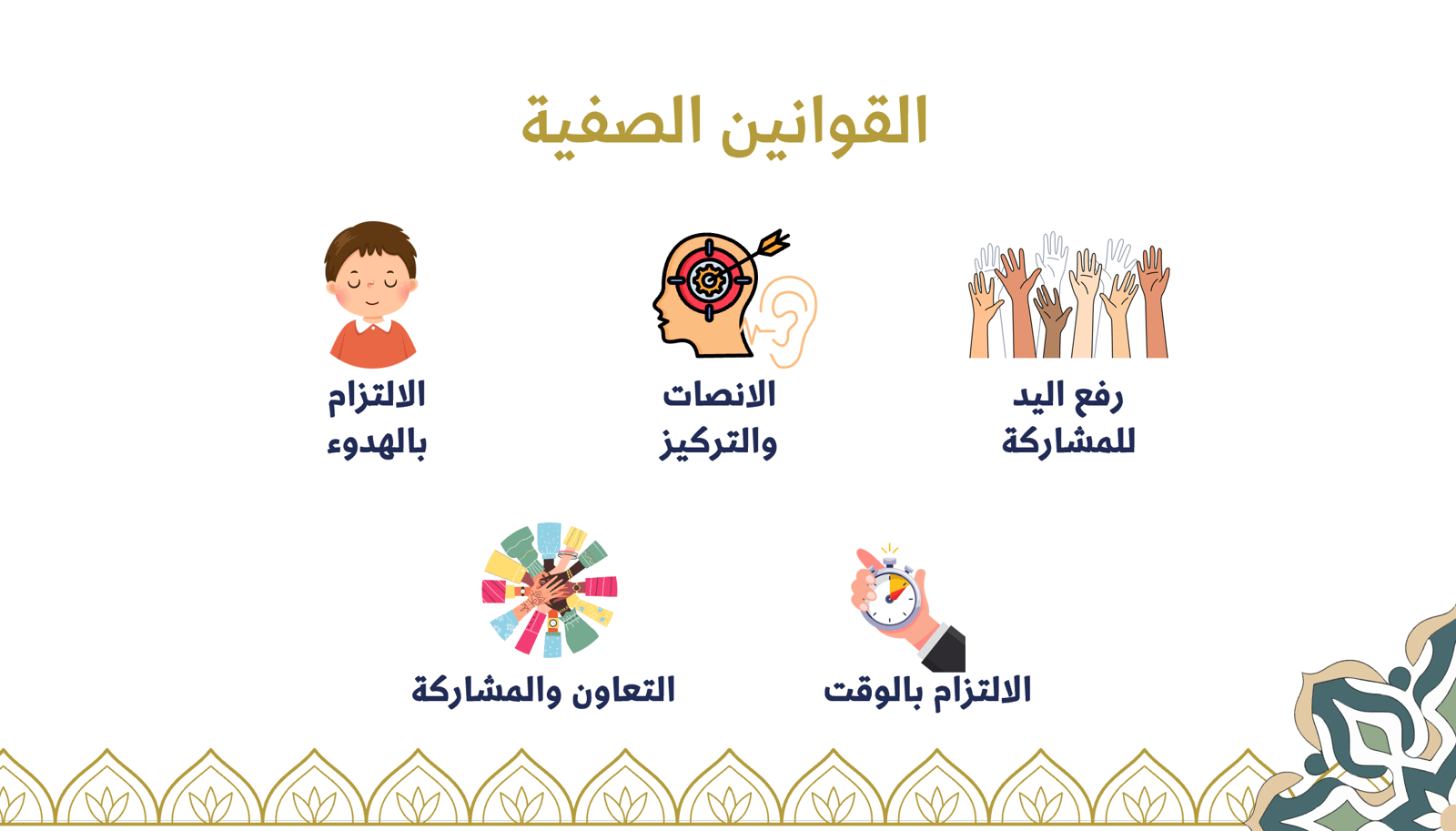 القوانين الصفية

رفع اليد للمشاركة

الانصات والتركيز

الالتزام بالهدوء

الالتزام بالوقت

التعاون والمشاركة